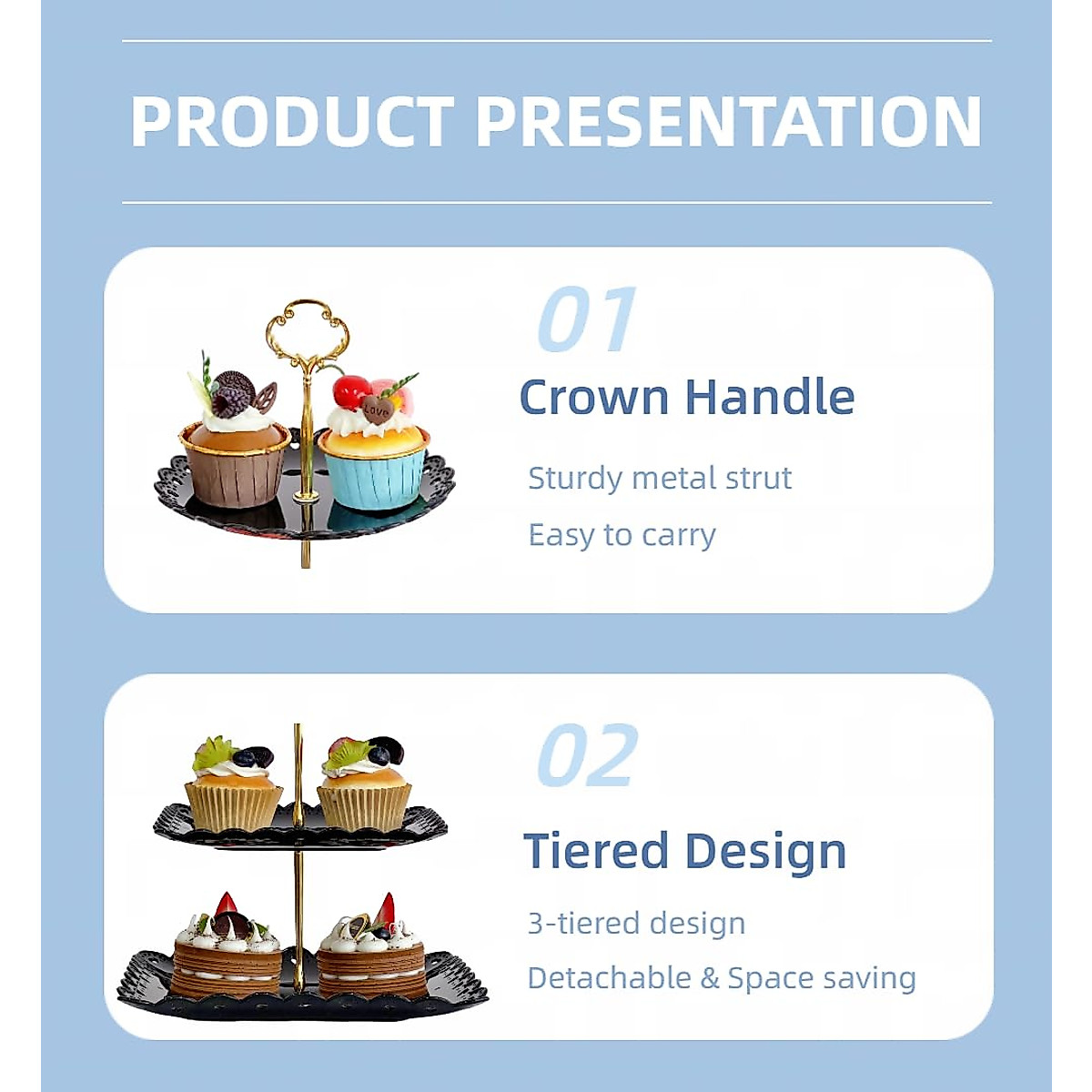 PRODUCT PRESENTATION

01

Crown Handle

Sturdy metal strut

Easy to carry

LOVE

02

Tiered Design

3-tiered design

Detachable & Space saving